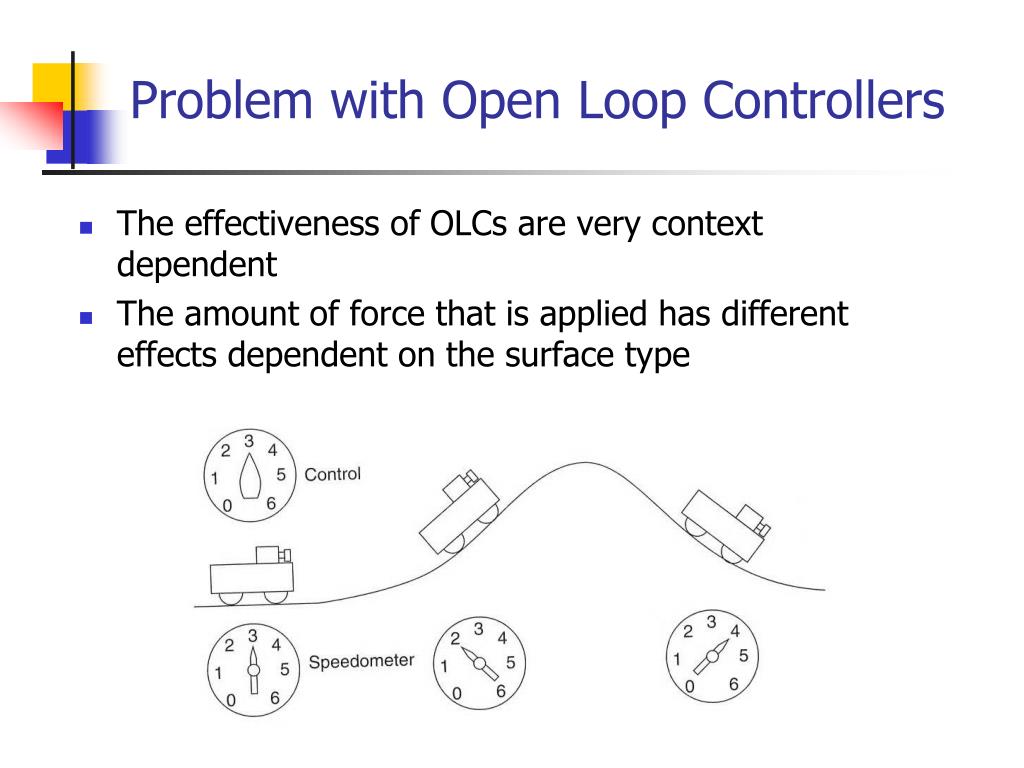 Problem with Open Loop Controllers

- The effectiveness of OLCs are very context dependent
- The amount of force that is applied has different effects dependent on the surface type

2 3 4
1 5
0 6
Control

2 3 4
1 5
0 6
Speedometer

2 3 4
1 5
0 6

2 3 4
1 5
0 6